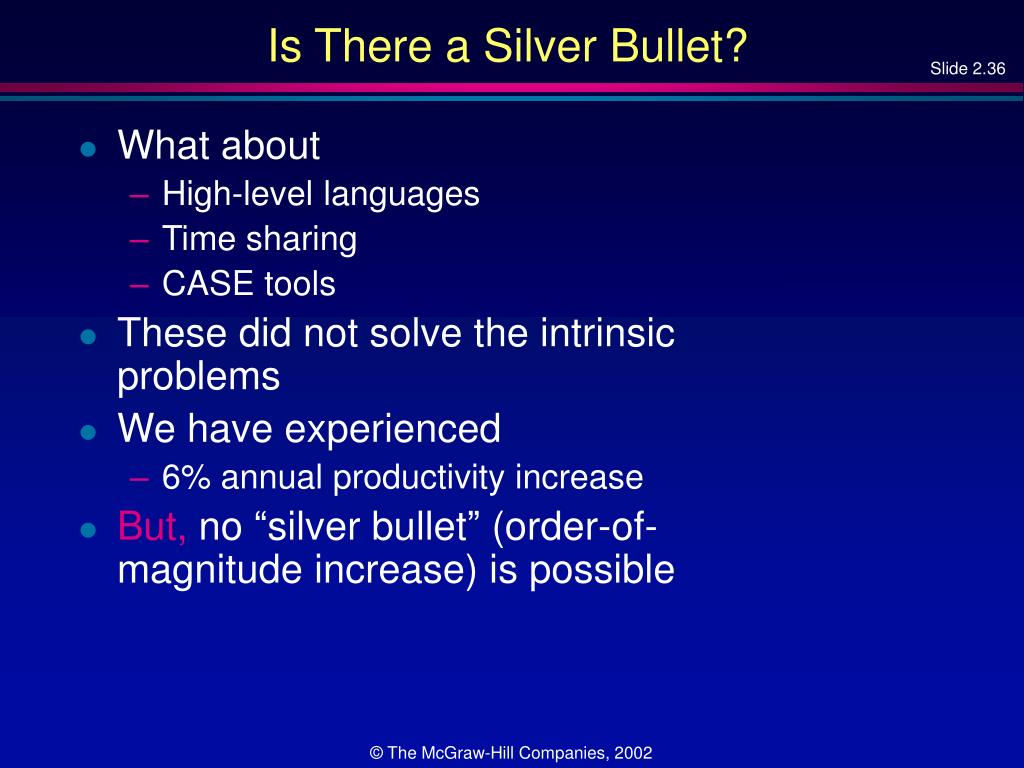 Is There a Silver Bullet?

Slide 2.36

- What about
  – High-level languages
  – Time sharing
  – CASE tools
- These did not solve the intrinsic problems
- We have experienced
  – 6% annual productivity increase
- But, no “silver bullet” (order-of-magnitude increase) is possible

© The McGraw-Hill Companies, 2002